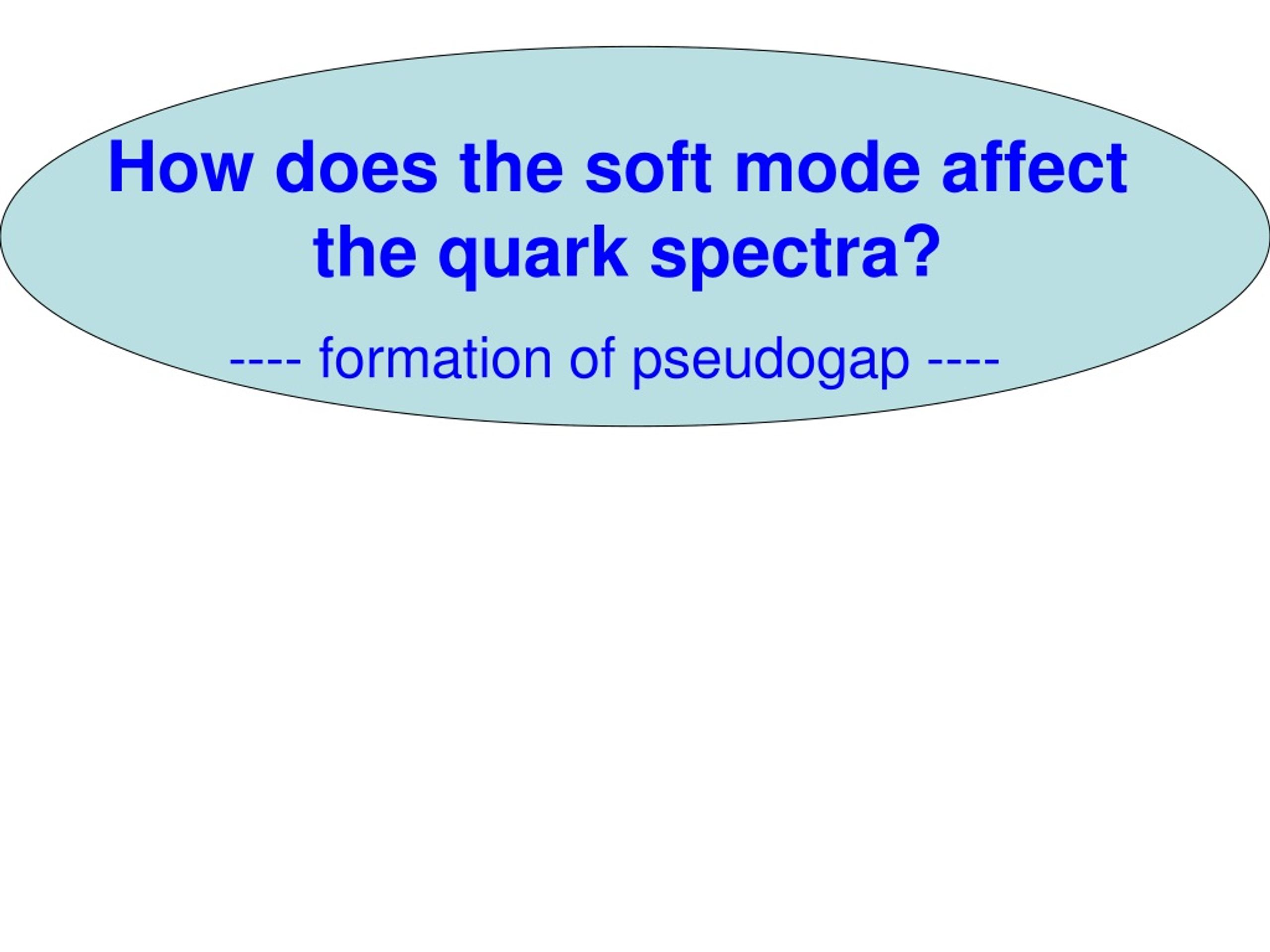 How does the soft mode affect the quark spectra?

---- formation of pseudogap ----